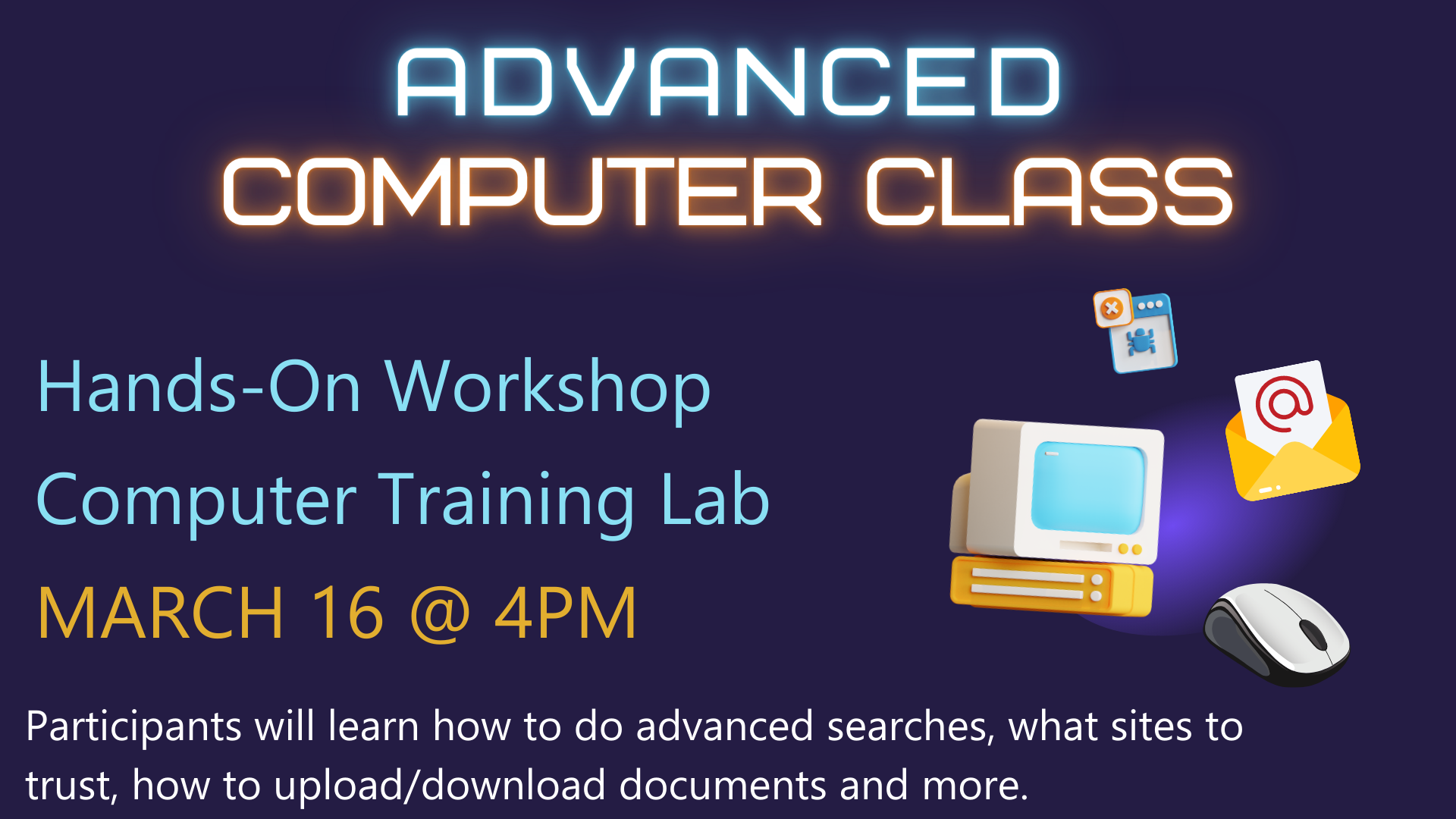 ADVANCED
COMPUTER CLASS

Hands-On Workshop

Computer Training Lab

MARCH 16 @ 4PM

@

Participants will learn how to do advanced searches, what sites to trust, how to upload/download documents and more.